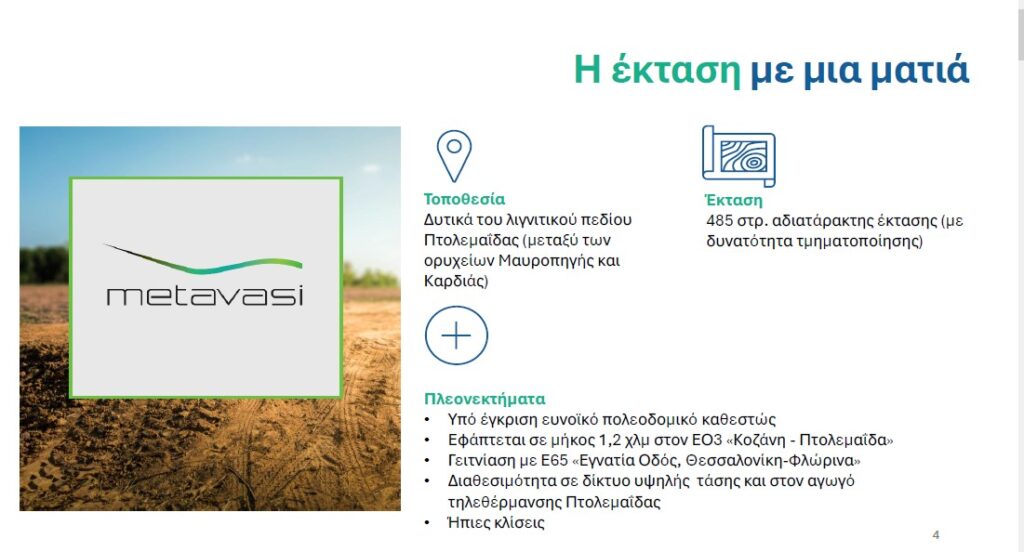 Η έκταση με μια ματιά

metavasi

Τοποθεσία
Δυτικά του λιγνιτικού πεδίου Πτολεμαΐδας (μεταξύ των ορυχείων Μαυροπηγής και Καρδιάς)

Έκταση
485 στρ. αδιατάρακτης έκτασης (με δυνατότητα τμηματοποίησης)

Πλεονεκτήματα
• Υπό έγκριση ευνοϊκό πολεοδομικό καθεστώς
• Εφάπτεται σε μήκος 1,2 χλμ στον ΕΟ3 «Κοζάνη - Πτολεμαΐδα»
• Γειτνίαση με Ε65 «Εγνατία Οδός, Θεσσαλονίκη-Φλώρινα»
• Διαθεσιμότητα σε δίκτυο υψηλής τάσης και στον αγωγό τηλεθέρμανσης Πτολεμαΐδας
• Ήπιες κλίσεις

4